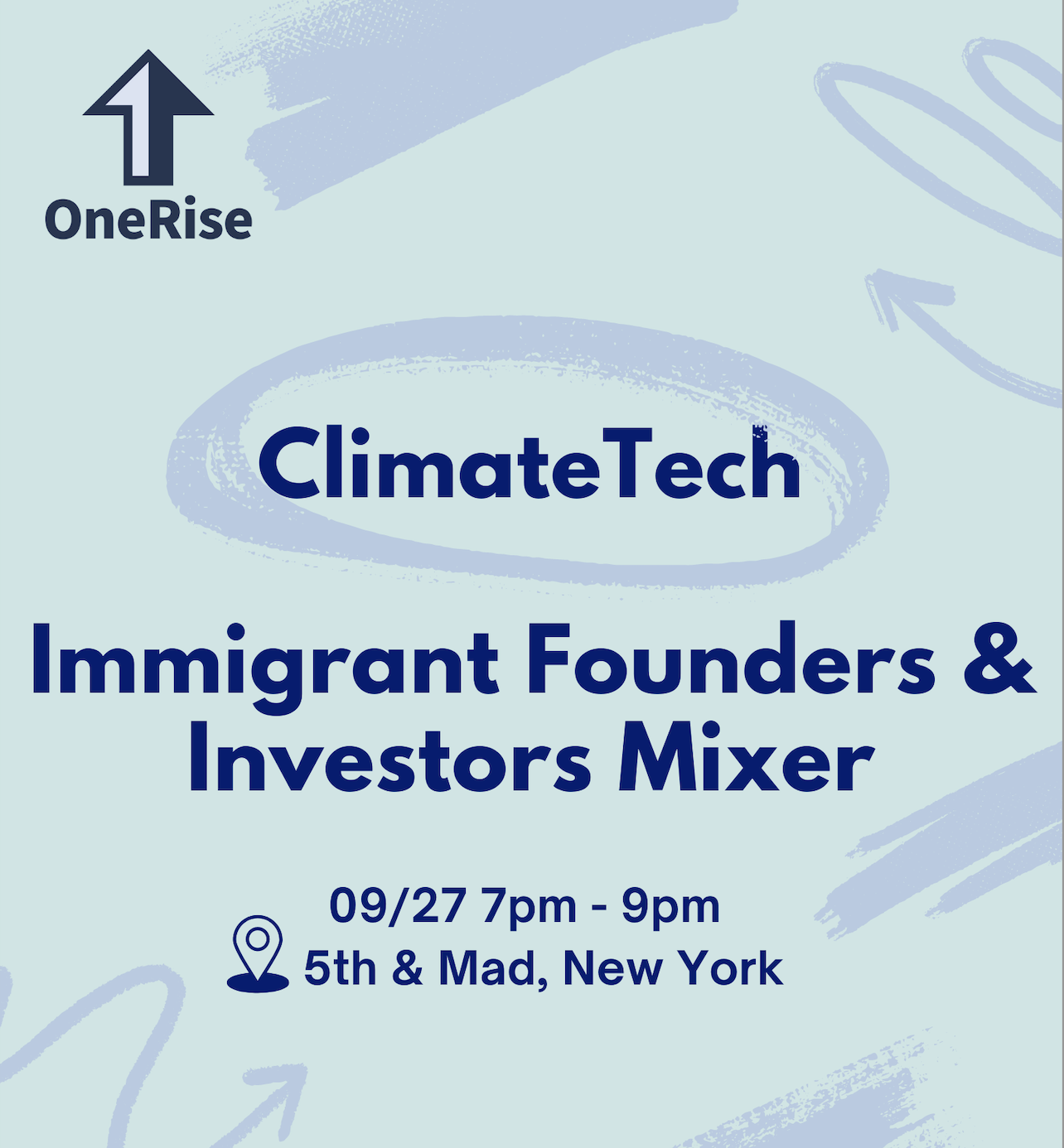 OneRise

ClimateTech

Immigrant Founders & Investors Mixer

09/27 7pm - 9pm
5th & Mad, New York